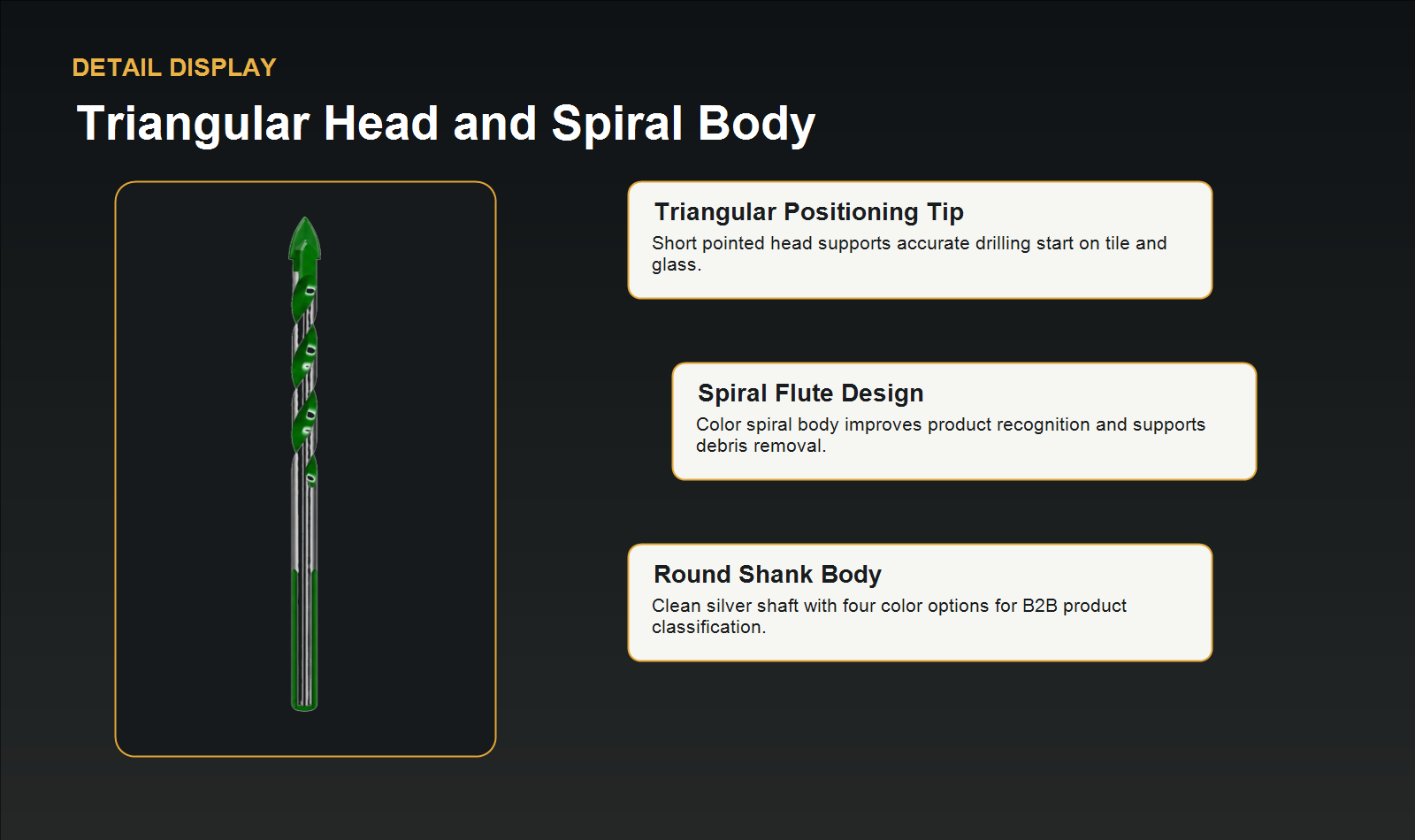 DETAIL DISPLAY

Triangular Head and Spiral Body

Triangular Positioning Tip

Short pointed head supports accurate drilling start on tile and glass.

Spiral Flute Design

Color spiral body improves product recognition and supports debris removal.

Round Shank Body

Clean silver shaft with four color options for B2B product classification.